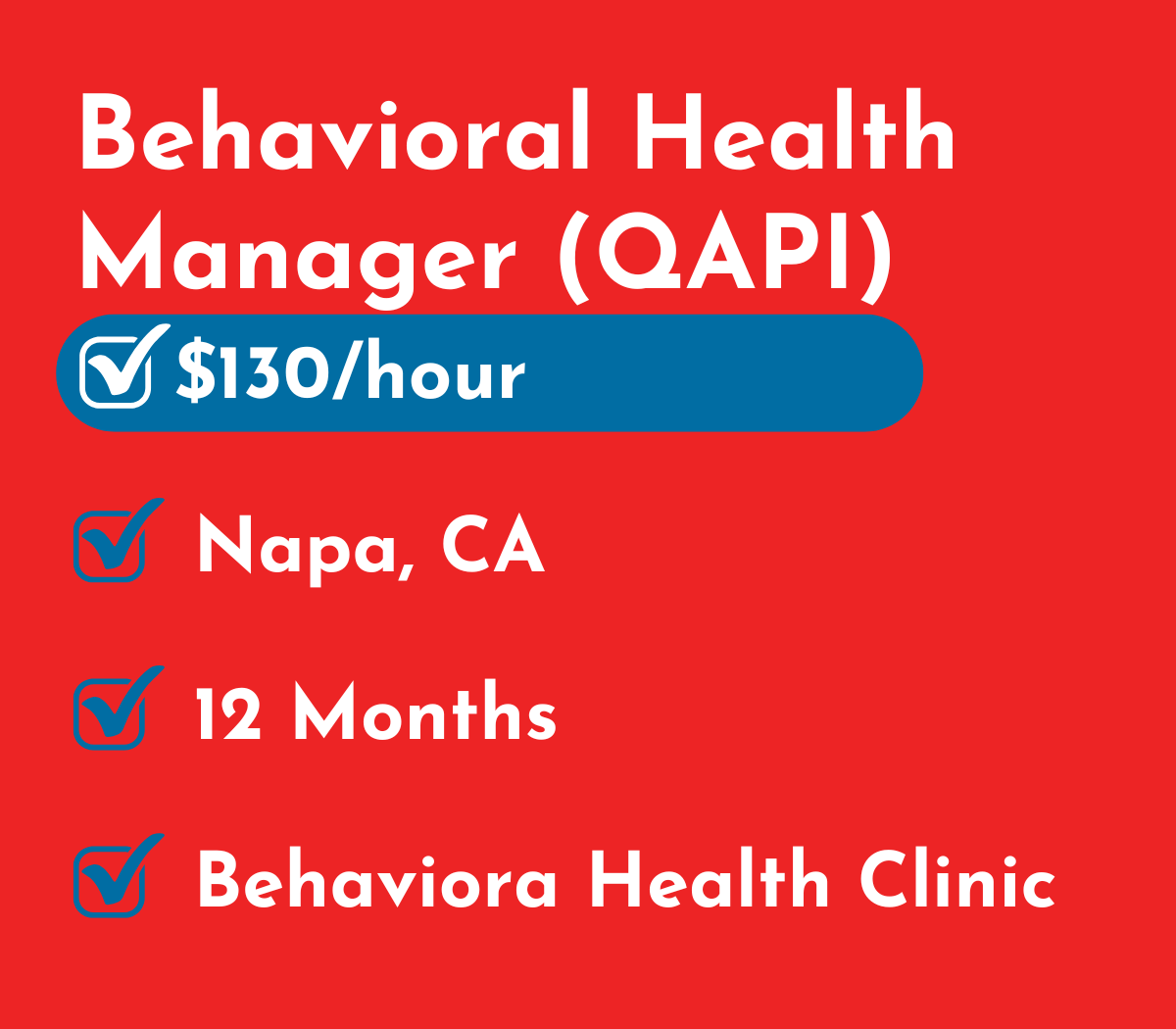 Behavioral Health Manager (QAPI)

$130/hour

Napa, CA

12 Months

Behaviora Health Clinic